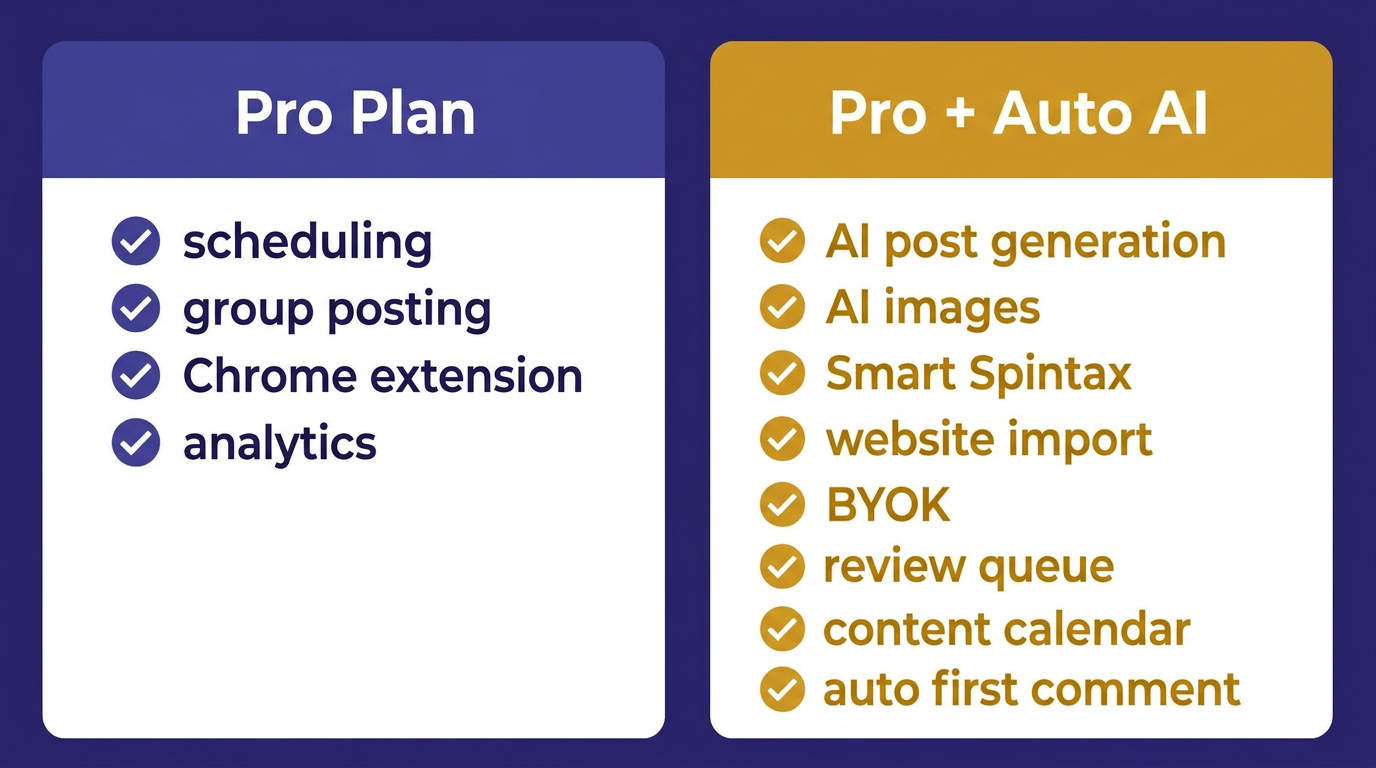 Pro Plan

scheduling
group posting
Chrome extension
analytics

Pro + Auto AI

AI post generation
AI images
Smart Spintax
website import
BYOK
review queue
content calendar
auto first comment